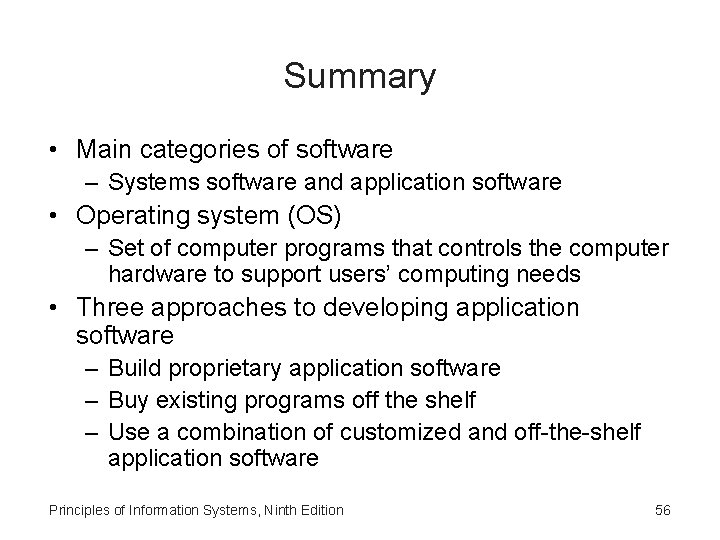 Summary

• Main categories of software
  – Systems software and application software
• Operating system (OS)
  – Set of computer programs that controls the computer hardware to support users' computing needs
• Three approaches to developing application software
  – Build proprietary application software
  – Buy existing programs off the shelf
  – Use a combination of customized and off-the-shelf application software

Principles of Information Systems, Ninth Edition

56